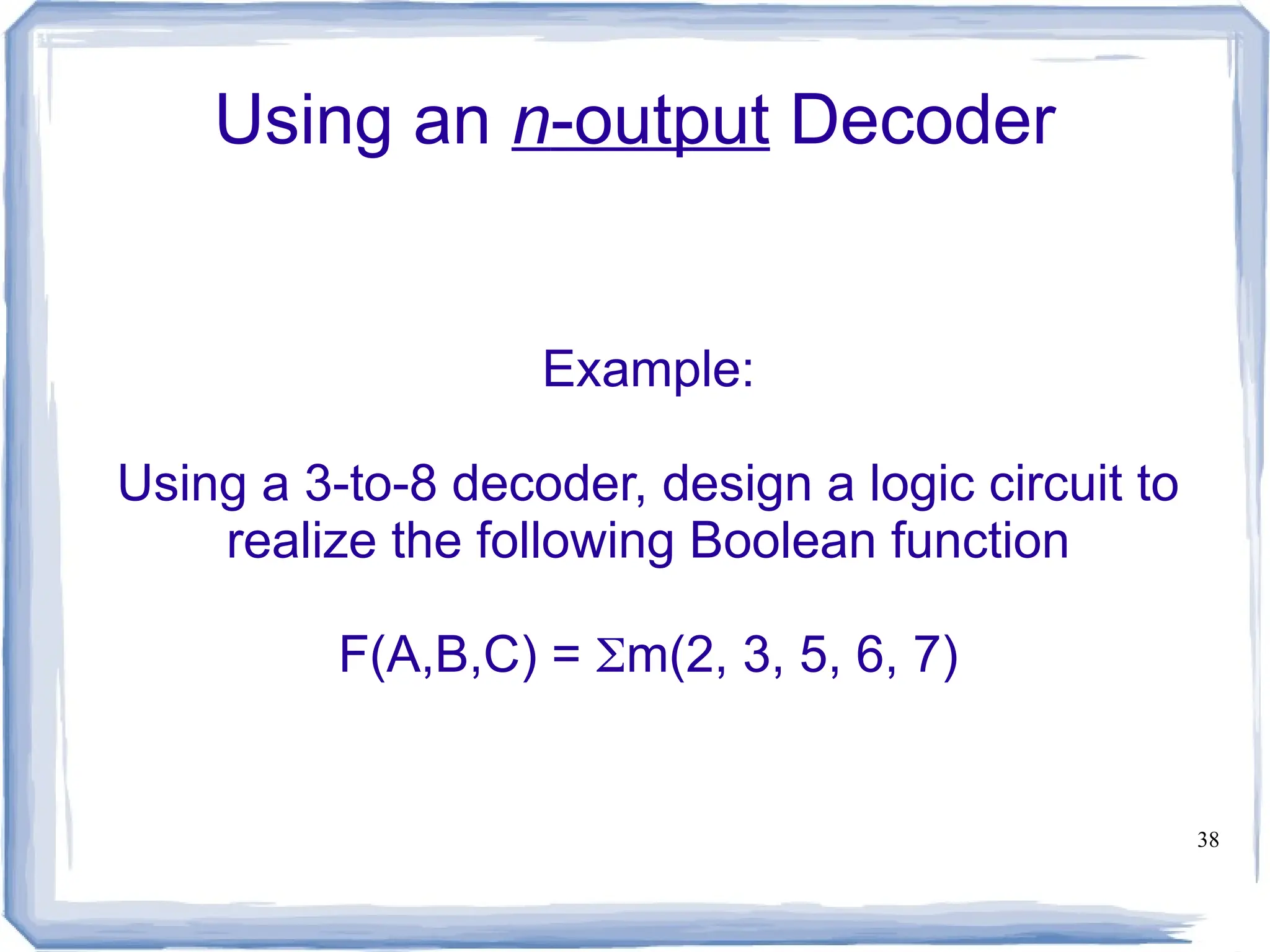 Using an n-output Decoder

Example:

Using a 3-to-8 decoder, design a logic circuit to realize the following Boolean function

$F(A,B,C) = \Sigma m(2, 3, 5, 6, 7)$

38